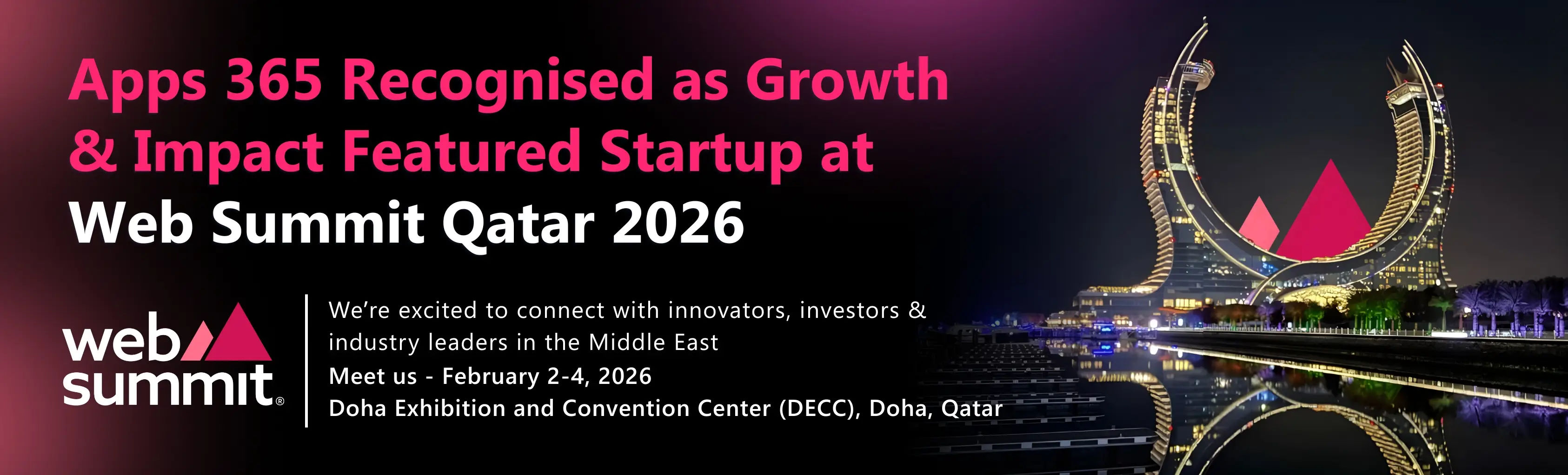 Apps 365 Recognised as Growth & Impact Featured Startup at Web Summit Qatar 2026

web summit®

We're excited to connect with innovators, investors & industry leaders in the Middle East

Meet us - February 2-4, 2026

Doha Exhibition and Convention Center (DECC), Doha, Qatar